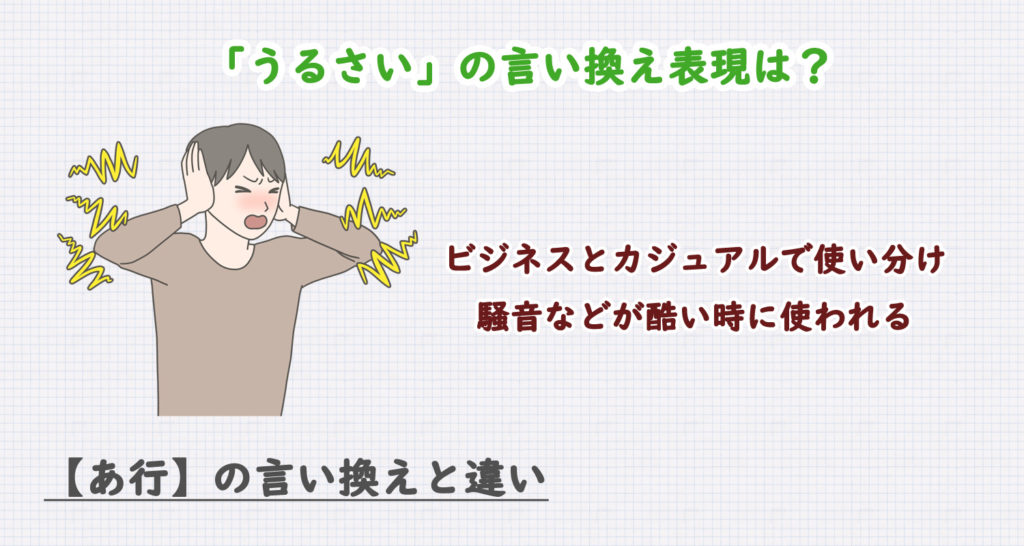 「うるさい」の言い換え表現は？

ビジネスとカジュアルで使い分け

騒音などが酷い時に使われる

【あ行】の言い換えと違い